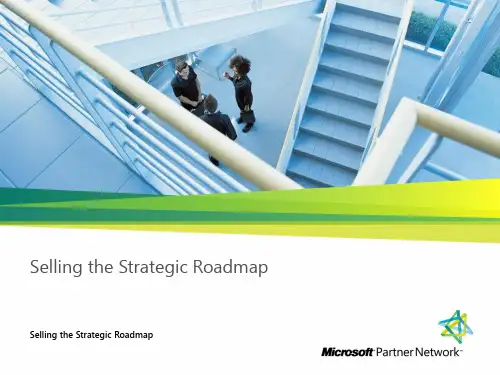 Selling the Strategic Roadmap

Selling the Strategic Roadmap

Microsoft Partner Network